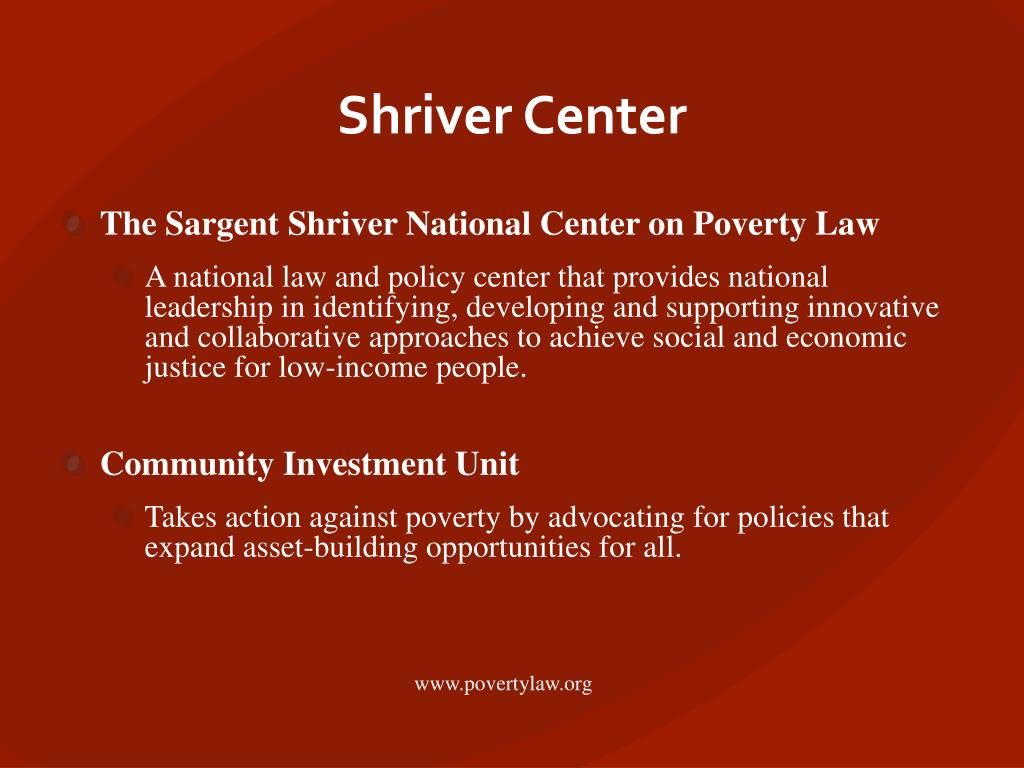 Shriver Center

The Sargent Shriver National Center on Poverty Law

A national law and policy center that provides national leadership in identifying, developing and supporting innovative and collaborative approaches to achieve social and economic justice for low-income people.

Community Investment Unit

Takes action against poverty by advocating for policies that expand asset-building opportunities for all.

www.povertylaw.org